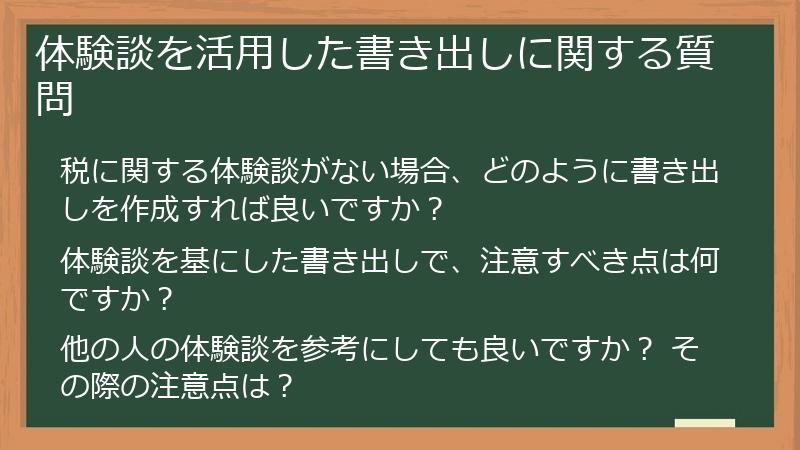 体験談を活用した書き出しに関する質問

税に関する体験談がない場合、どのように書き出しを作成すれば良いですか？

体験談を基にした書き出しで、注意すべき点は何ですか？

他の人の体験談を参考にしても良いですか？ その際の注意点は？